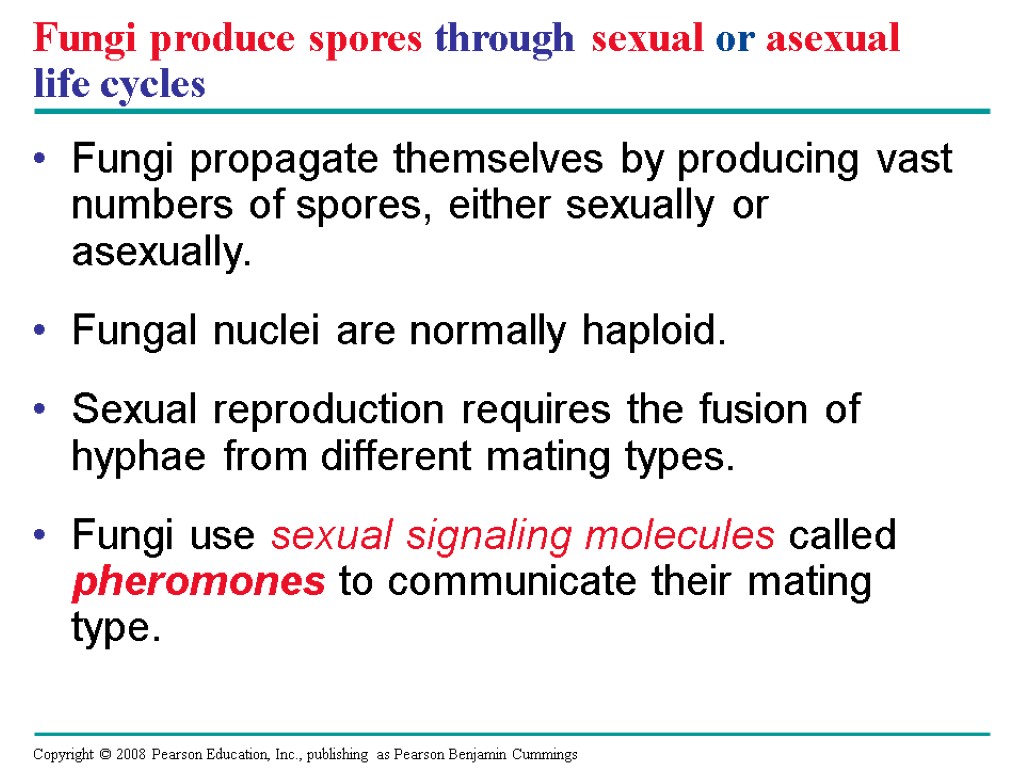 Fungi produce spores through sexual or asexual life cycles

• Fungi propagate themselves by producing vast numbers of spores, either sexually or asexually.

• Fungal nuclei are normally haploid.

• Sexual reproduction requires the fusion of hyphae from different mating types.

• Fungi use sexual signaling molecules called pheromones to communicate their mating type.

Copyright © 2008 Pearson Education, Inc., publishing as Pearson Benjamin Cummings